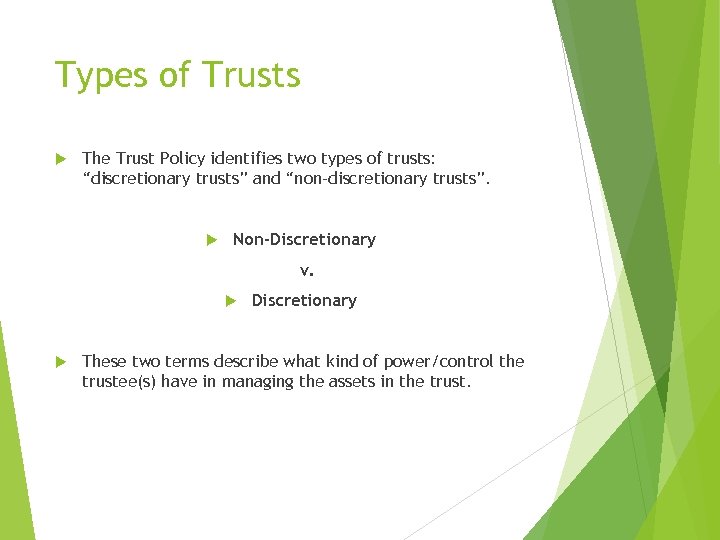 Types of Trusts

The Trust Policy identifies two types of trusts: “discretionary trusts” and “non-discretionary trusts”.

Non-Discretionary

v.

Discretionary

These two terms describe what kind of power/control the trustee(s) have in managing the assets in the trust.